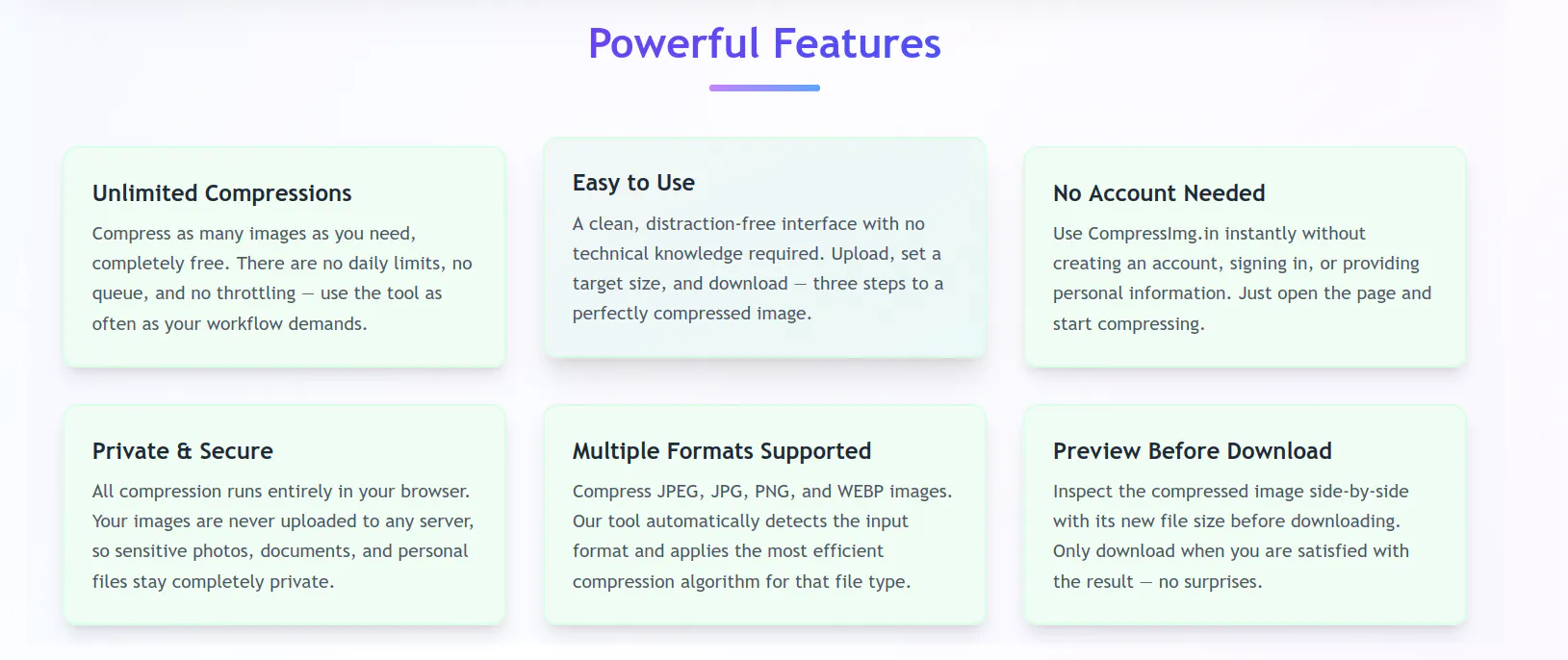 Powerful Features

Unlimited Compressions

Compress as many images as you need, completely free. There are no daily limits, no queue, and no throttling — use the tool as often as your workflow demands.

Easy to Use

A clean, distraction-free interface with no technical knowledge required. Upload, set a target size, and download — three steps to a perfectly compressed image.

No Account Needed

Use CompressImg.in instantly without creating an account, signing in, or providing personal information. Just open the page and start compressing.

Private & Secure

All compression runs entirely in your browser. Your images are never uploaded to any server, so sensitive photos, documents, and personal files stay completely private.

Multiple Formats Supported

Compress JPEG, JPG, PNG, and WEBP images. Our tool automatically detects the input format and applies the most efficient compression algorithm for that file type.

Preview Before Download

Inspect the compressed image side-by-side with its new file size before downloading. Only download when you are satisfied with the result — no surprises.